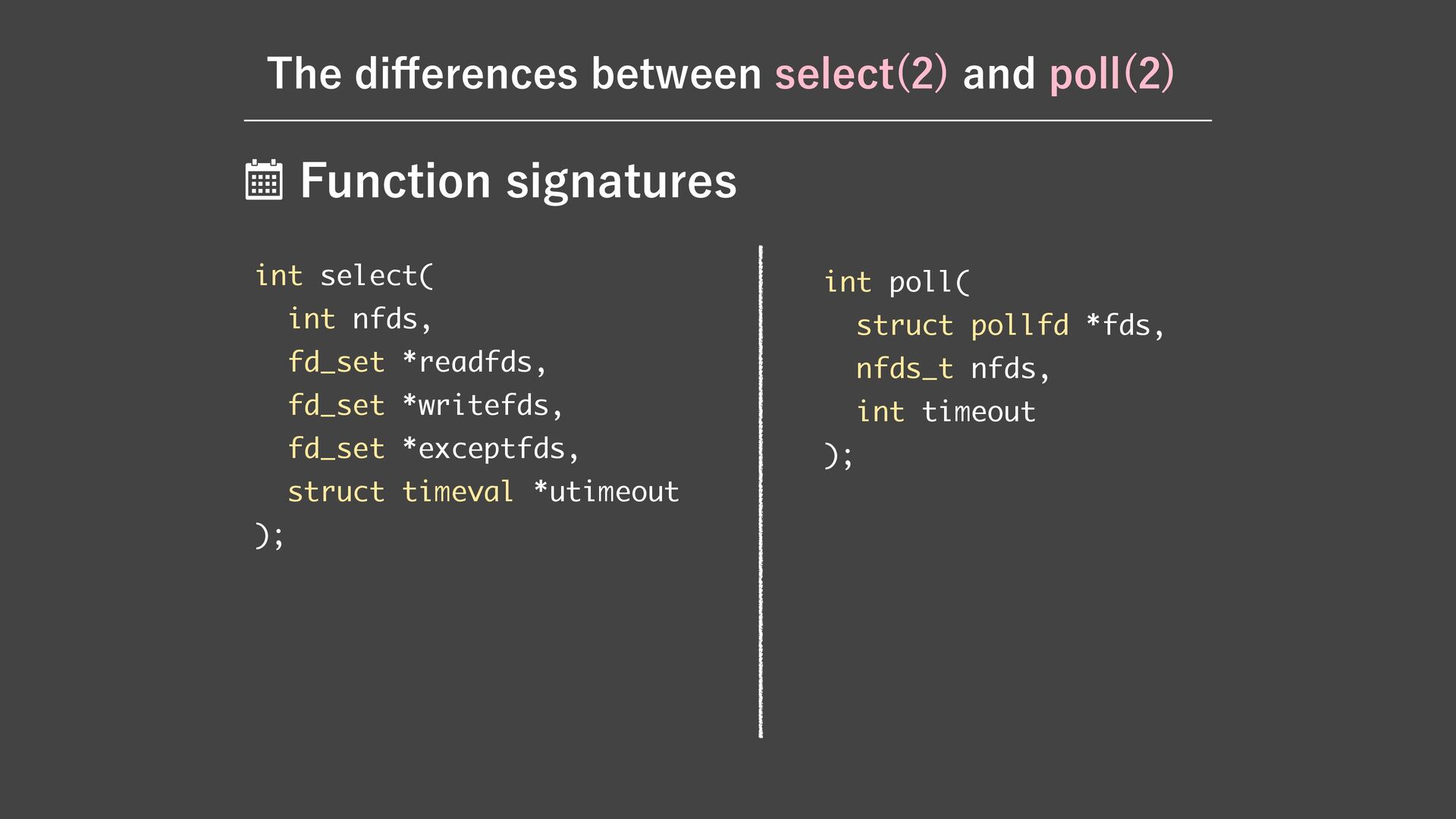 The differences between select(2) and poll(2)

Function signatures

int select(
  int nfds,
  fd_set *readfds,
  fd_set *writefds,
  fd_set *exceptfds,
  struct timeval *utimeout
);

int poll(
  struct pollfd *fds,
  nfds_t nfds,
  int timeout
);